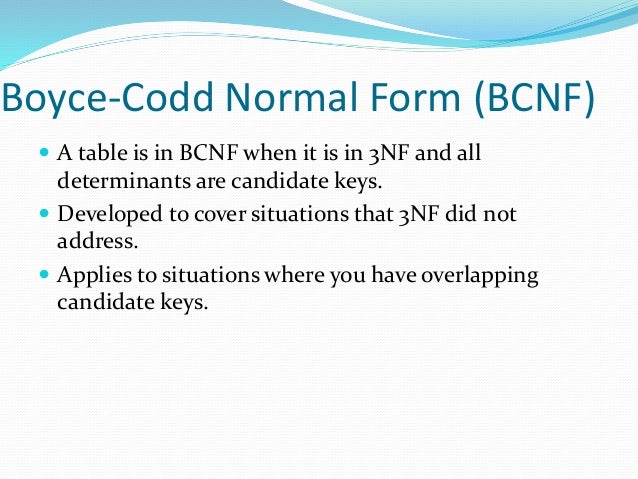 Boyce-Codd Normal Form (BCNF)

- A table is in BCNF when it is in 3NF and all determinants are candidate keys.
- Developed to cover situations that 3NF did not address.
- Applies to situations where you have overlapping candidate keys.